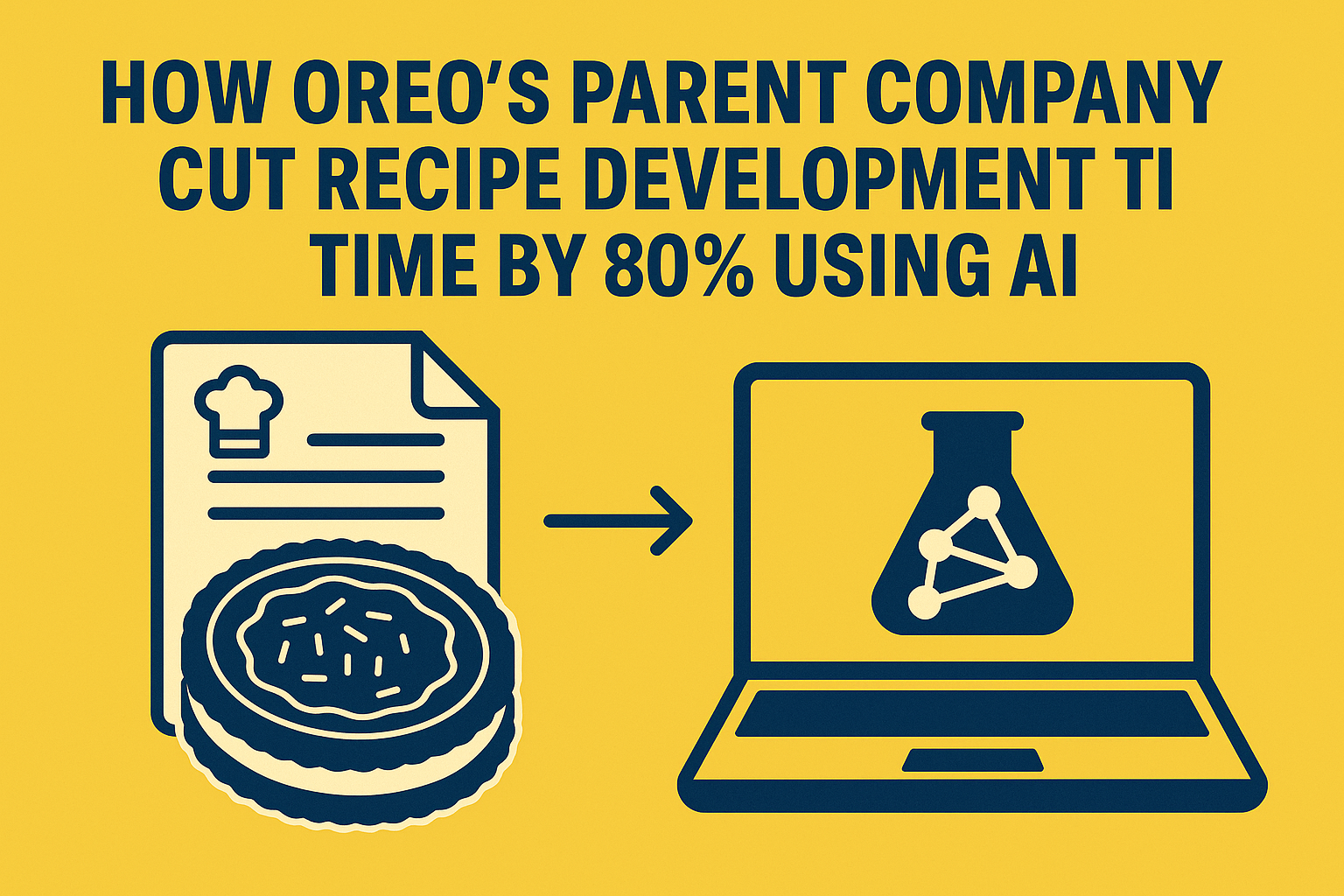 HOW OREO'S PARENT COMPANY CUT RECIPE DEVELOPMENT TI TIME BY 80% USING AI